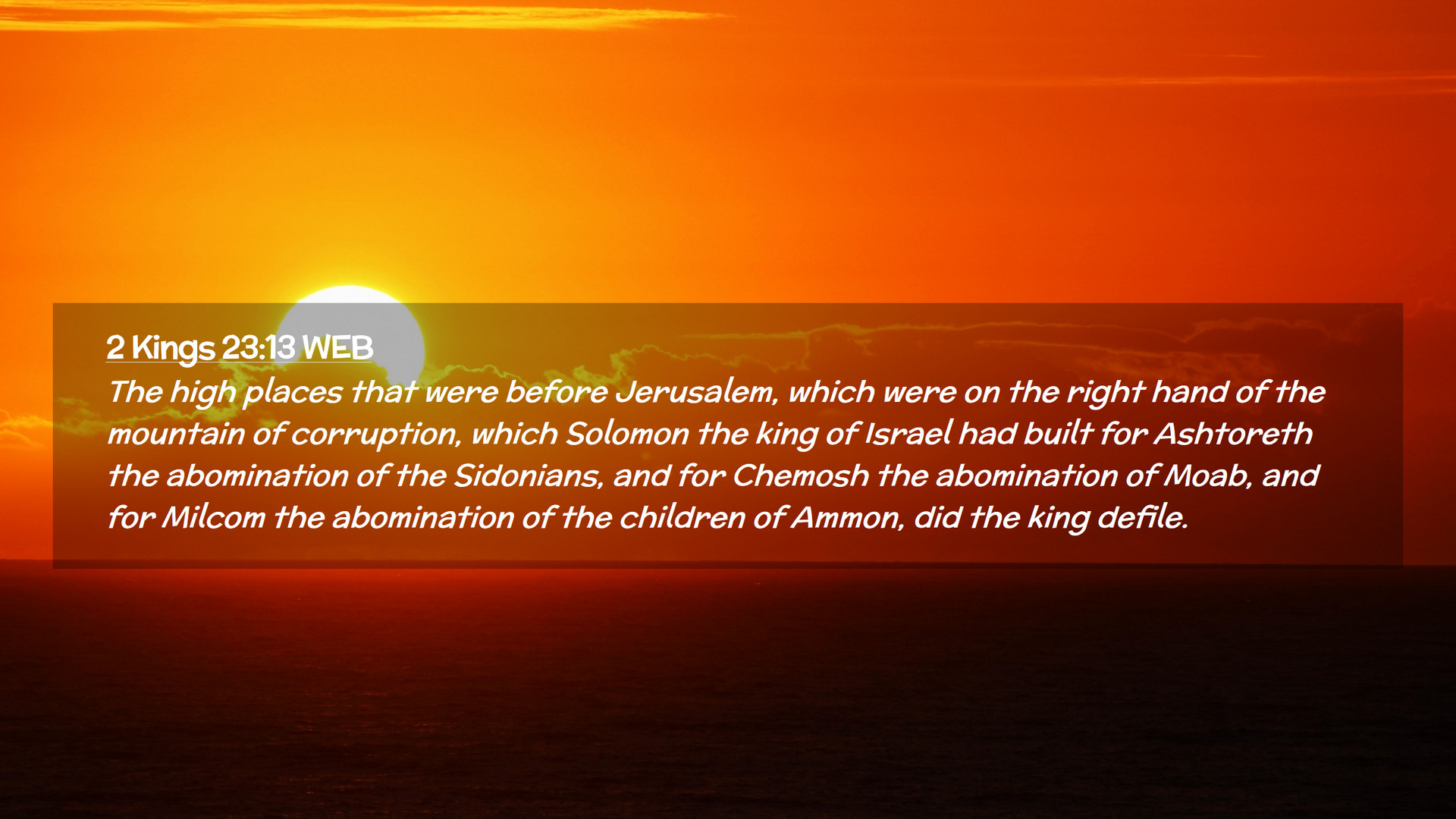 2 Kings 23:13 WEB

The high places that were before Jerusalem, which were on the right hand of the mountain of corruption, which Solomon the king of Israel had built for Ashtoreth the abomination of the Sidonians, and for Chemosh the abomination of Moab, and for Milcom the abomination of the children of Ammon, did the king defile.